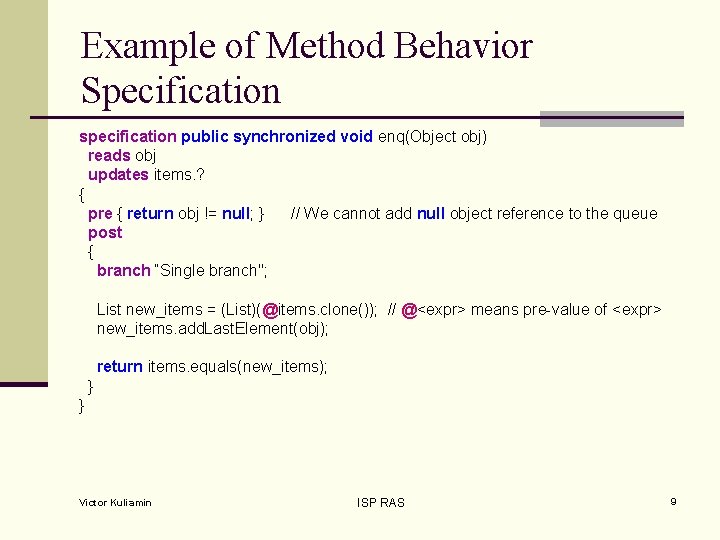 Example of Method Behavior Specification

specification public synchronized void enq(Object obj)
  reads obj
  updates items.?
{
  pre { return obj != null; }      // We cannot add null object reference to the queue
  post
  {
    branch "Single branch";

    List new_items = (List)(@items.clone());  // @<expr> means pre-value of <expr>
    new_items.addLastElement(obj);

    return items.equals(new_items);
  }
}

Victor Kuliamin

ISP RAS

9